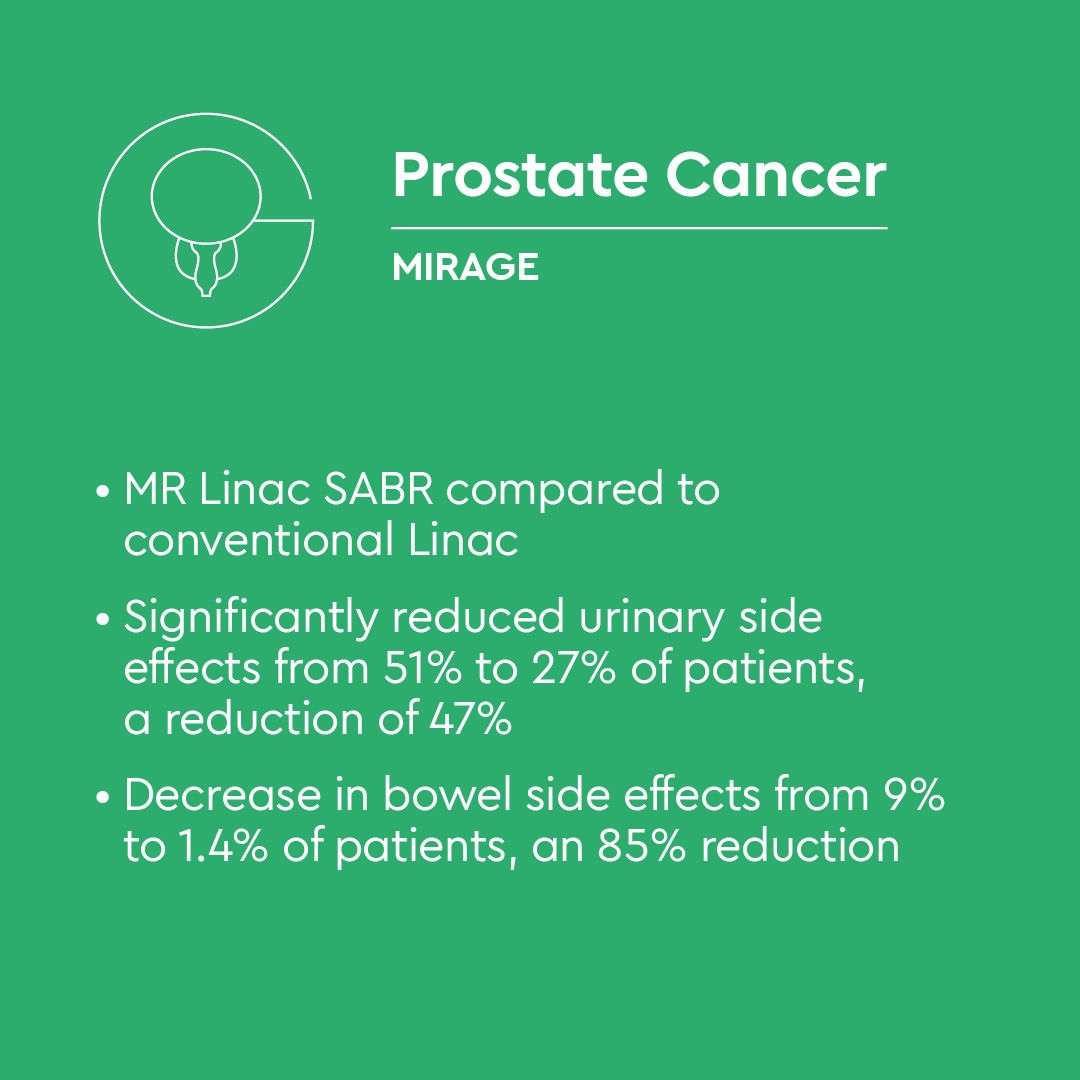 Prostate Cancer

MIRAGE

• MR Linac SABR compared to conventional Linac

• Significantly reduced urinary side effects from 51% to 27% of patients, a reduction of 47%

• Decrease in bowel side effects from 9% to 1.4% of patients, an 85% reduction